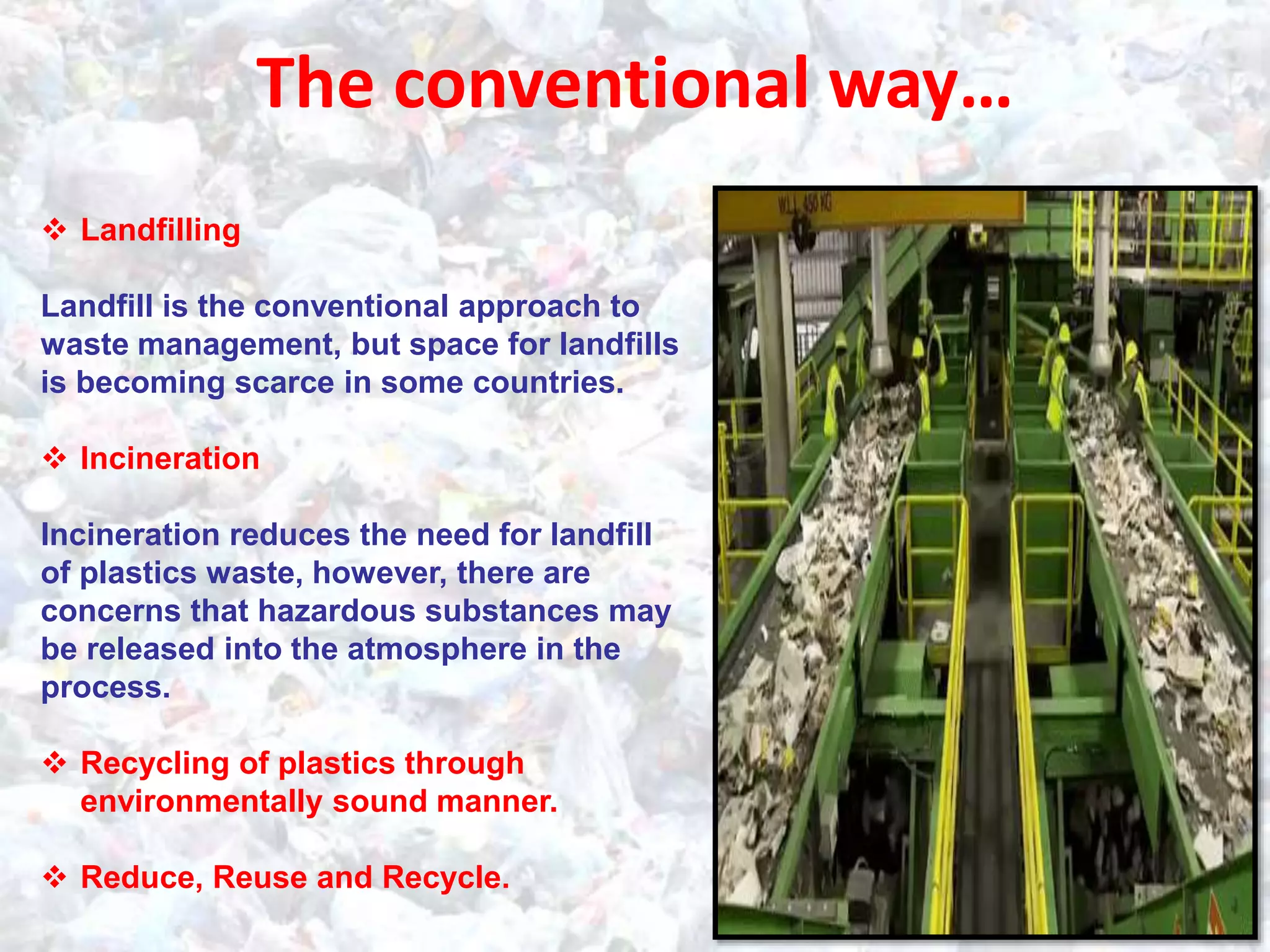 The conventional way…

❖ Landfilling

Landfill is the conventional approach to waste management, but space for landfills is becoming scarce in some countries.

❖ Incineration

Incineration reduces the need for landfill of plastics waste, however, there are concerns that hazardous substances may be released into the atmosphere in the process.

❖ Recycling of plastics through environmentally sound manner.

❖ Reduce, Reuse and Recycle.

W.L.L. 450 KG